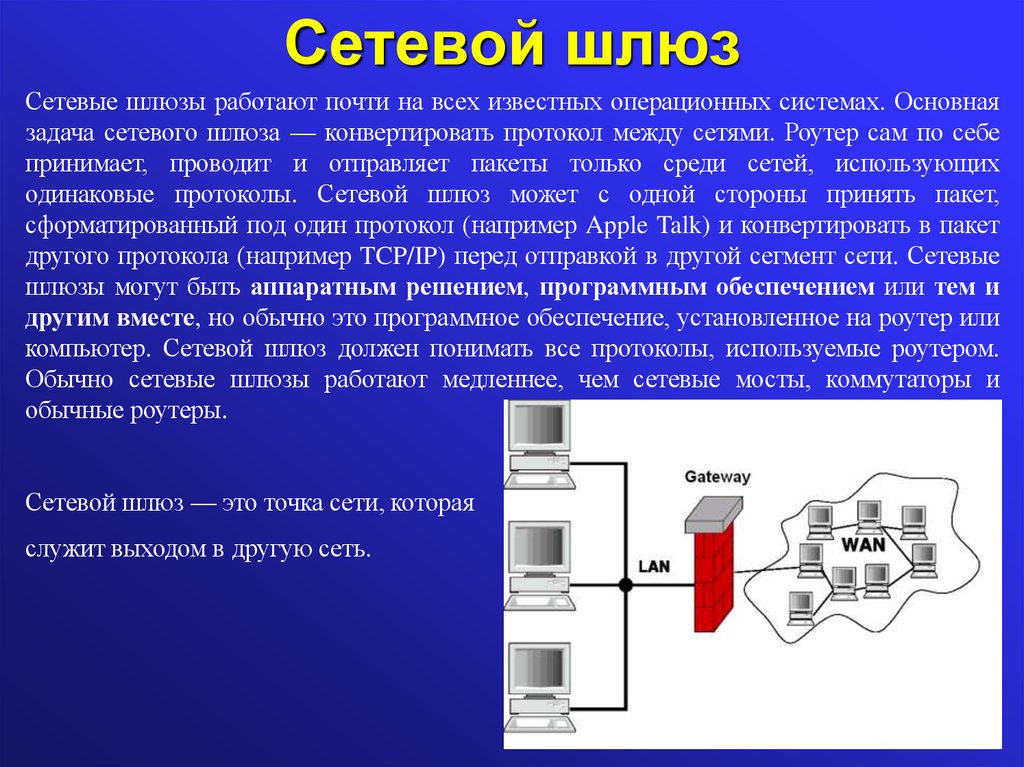 Сетевой шлюз

Сетевые шлюзы работают почти на всех известных операционных системах. Основная задача сетевого шлюза — конвертировать протокол между сетями. Роутер сам по себе принимает, проводит и отправляет пакеты только среди сетей, использующих одинаковые протоколы. Сетевой шлюз может с одной стороны принять пакет, сформатированный под один протокол (например Apple Talk) и конвертировать в пакет другого протокола (например TCP/IP) перед отправкой в другой сегмент сети. Сетевые шлюзы могут быть аппаратным решением, программным обеспечением или тем и другим вместе, но обычно это программное обеспечение, установленное на роутер или компьютер. Сетевой шлюз должен понимать все протоколы, используемые роутером. Обычно сетевые шлюзы работают медленнее, чем сетевые мосты, коммутаторы и обычные роутеры.

Сетевой шлюз — это точка сети, которая служит выходом в другую сеть.

Gateway

LAN

WAN